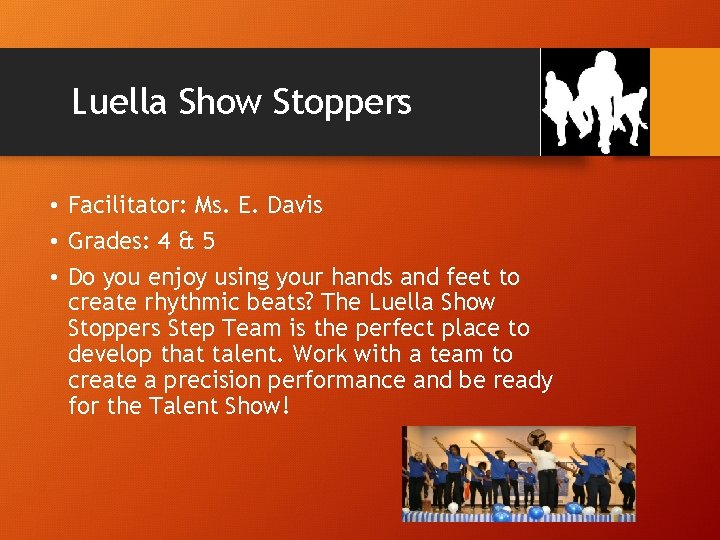 Luella Show Stoppers

• Facilitator: Ms. E. Davis

• Grades: 4 & 5

• Do you enjoy using your hands and feet to create rhythmic beats? The Luella Show Stoppers Step Team is the perfect place to develop that talent. Work with a team to create a precision performance and be ready for the Talent Show!